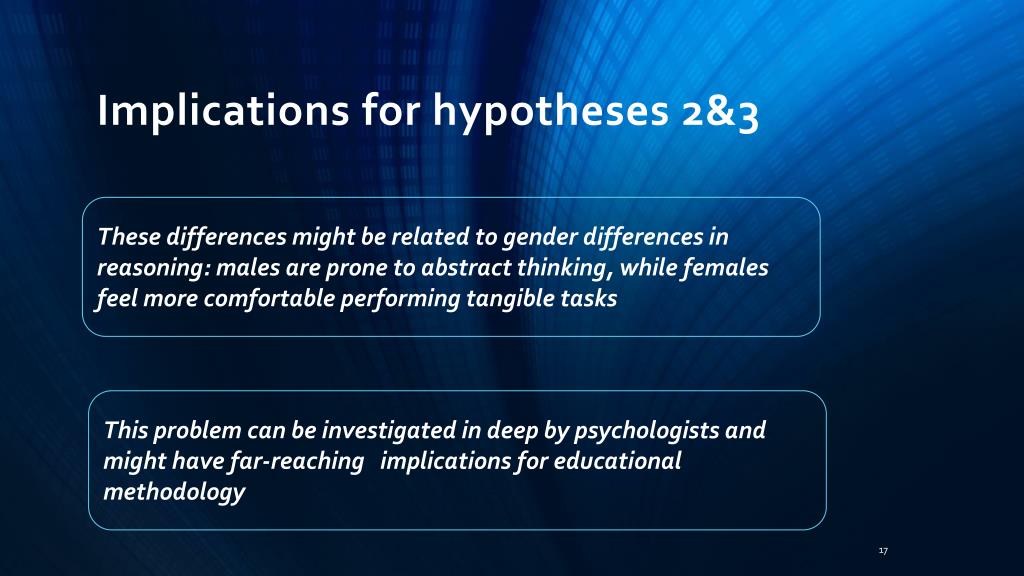 Implications for hypotheses 2&3

These differences might be related to gender differences in reasoning: males are prone to abstract thinking, while females feel more comfortable performing tangible tasks

This problem can be investigated in deep by psychologists and might have far-reaching implications for educational methodology

17